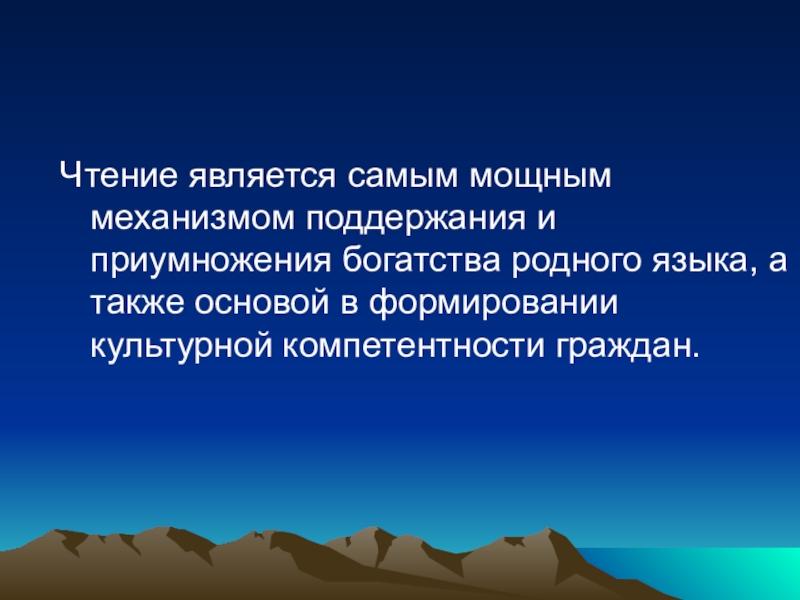 Чтение является самым мощным механизмом поддержания и приумножения богатства родного языка, а также основой в формировании культурной компетентности граждан.